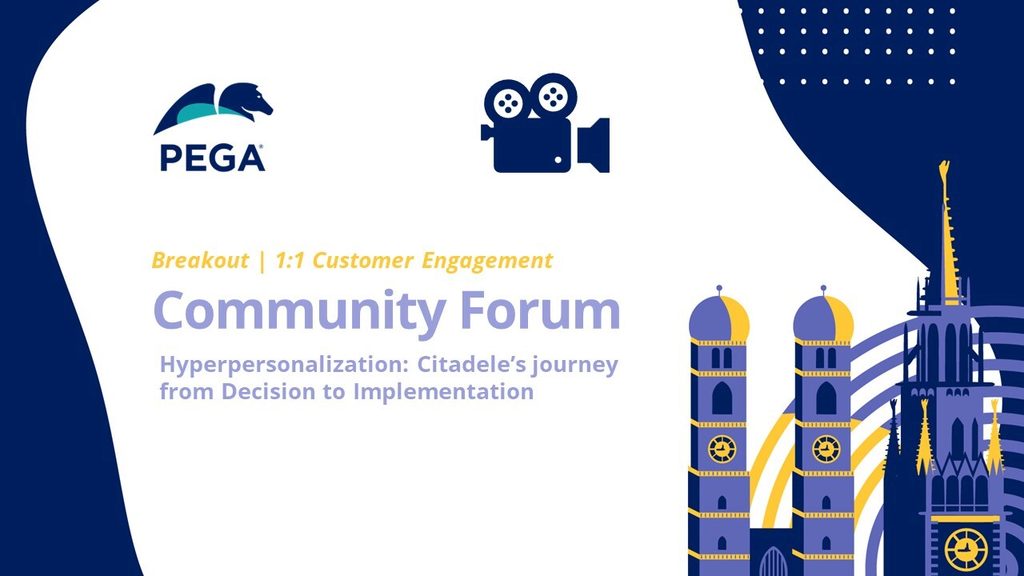 PEGA

Breakout | 1:1 Customer Engagement

Community Forum

Hyperpersonalization: Citadele's journey from Decision to Implementation